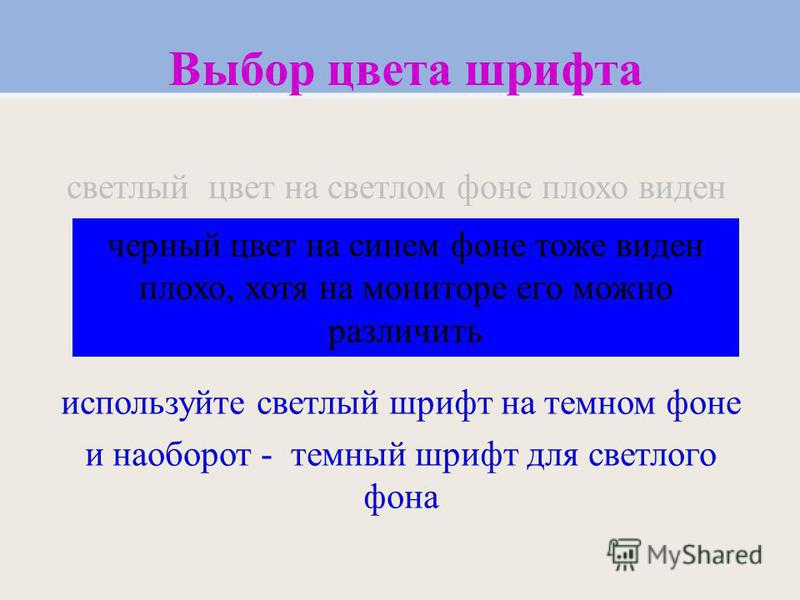 Выбор цвета шрифта

светлый цвет на светлом фоне плохо виден

черный цвет на синем фоне тоже виден плохо, хотя на мониторе его можно различить

используйте светлый шрифт на темном фоне

и наоборот - темный шрифт для светлого фона

MyShared